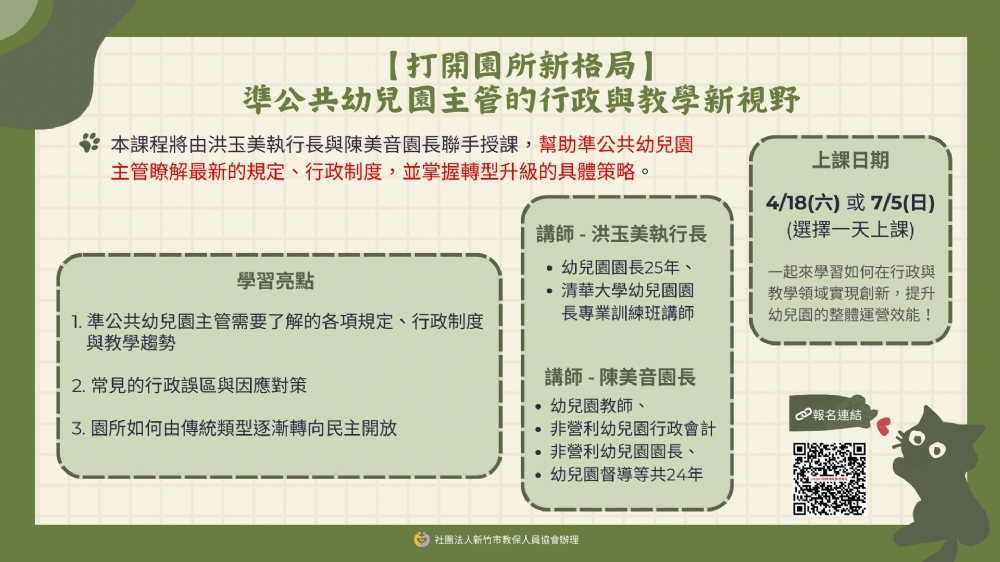 【打開園所新格局】
準公共幼兒園主管的行政與教學新視野

本課程將由洪玉美執行長與陳美音園長聯手授課，幫助準公共幼兒園主管瞭解最新的規定、行政制度，並掌握轉型升級的具體策略。

學習亮點

1. 準公共幼兒園主管需要了解的各項規定、行政制度與教學趨勢

2. 常見的行政誤區與因應對策

3. 園所如何由傳統類型逐漸轉向民主開放

講師 - 洪玉美執行長

• 幼兒園園長25年、
• 清華大學幼兒園園長專業訓練班講師

講師 - 陳美音園長

• 幼兒園教師、
• 非營利幼兒園行政會計
• 非營利幼兒園園長、
• 幼兒園督導等共24年

上課日期

4/18(六) 或 7/5(日)
(選擇一天上課)

一起來學習如何在行政與教學領域實現創新，提升幼兒園的整體運營效能！

報名連結

社團法人新竹市教保人員協會辦理